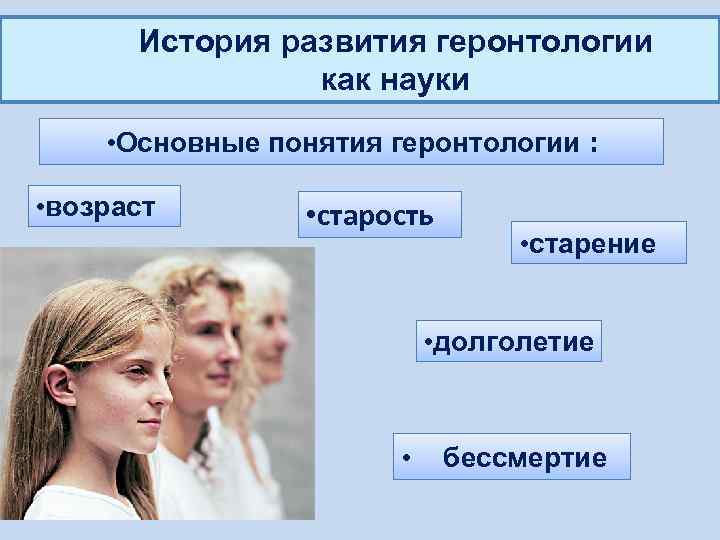 История развития геронтологии как науки

•Основные понятия геронтологии :

•возраст

•старость

•старение

•долголетие

• бессмертие